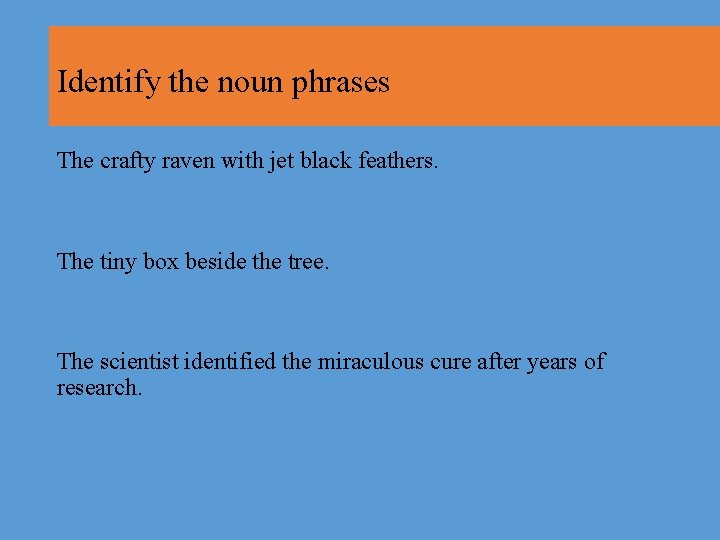 Identify the noun phrases

The crafty raven with jet black feathers.

The tiny box beside the tree.

The scientist identified the miraculous cure after years of research.